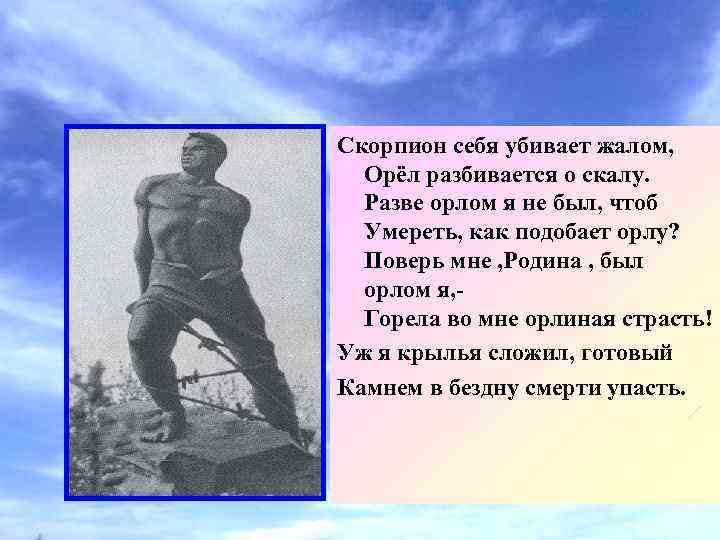 Скорпион себя убивает жалом,
Орёл разбивается о скалу.
Разве орлом я не был, чтоб
Умереть, как подобает орлу?
Поверь мне ,Родина , был орлом я,-
Горела во мне орлиная страсть!
Уж я крылья сложил, готовый
Камнем в бездну смерти упасть.